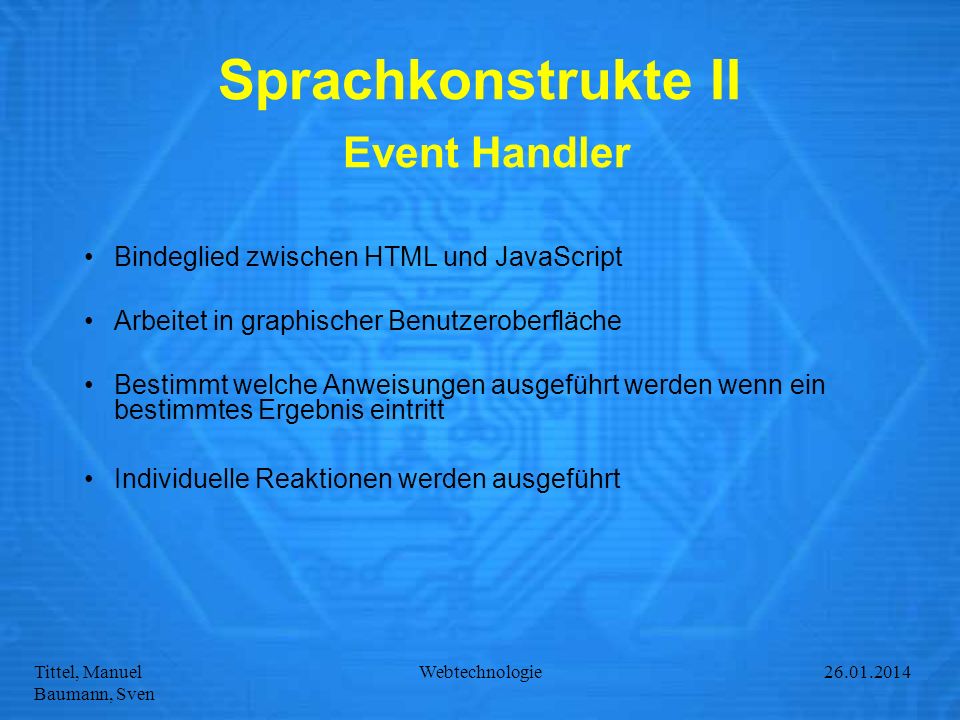 Sprachkonstrukte II
Event Handler

• Bindeglied zwischen HTML und JavaScript

• Arbeitet in graphischer Benutzeroberfläche

• Bestimmt welche Anweisungen ausgeführt werden wenn ein bestimmtes Ergebnis eintritt

• Individuelle Reaktionen werden ausgeführt

Tittel, Manuel
Baumann, Sven

Webtechnologie

26.01.2014